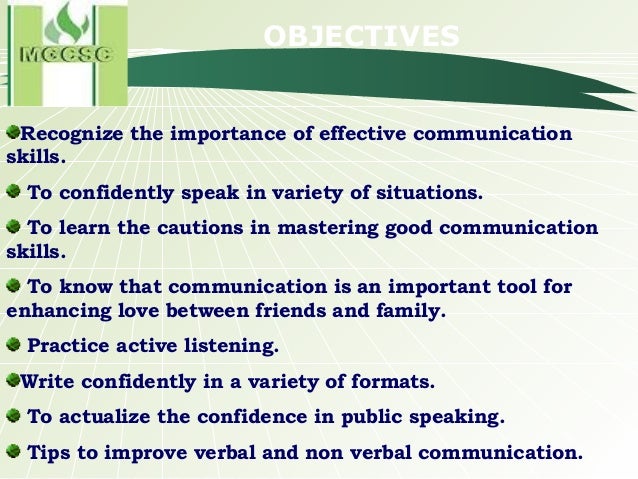 MCCSC

OBJECTIVES

Recognize the importance of effective communication skills.

To confidently speak in variety of situations.

To learn the cautions in mastering good communication skills.

To know that communication is an important tool for enhancing love between friends and family.

Practice active listening.

Write confidently in a variety of formats.

To actualize the confidence in public speaking.

Tips to improve verbal and non verbal communication.